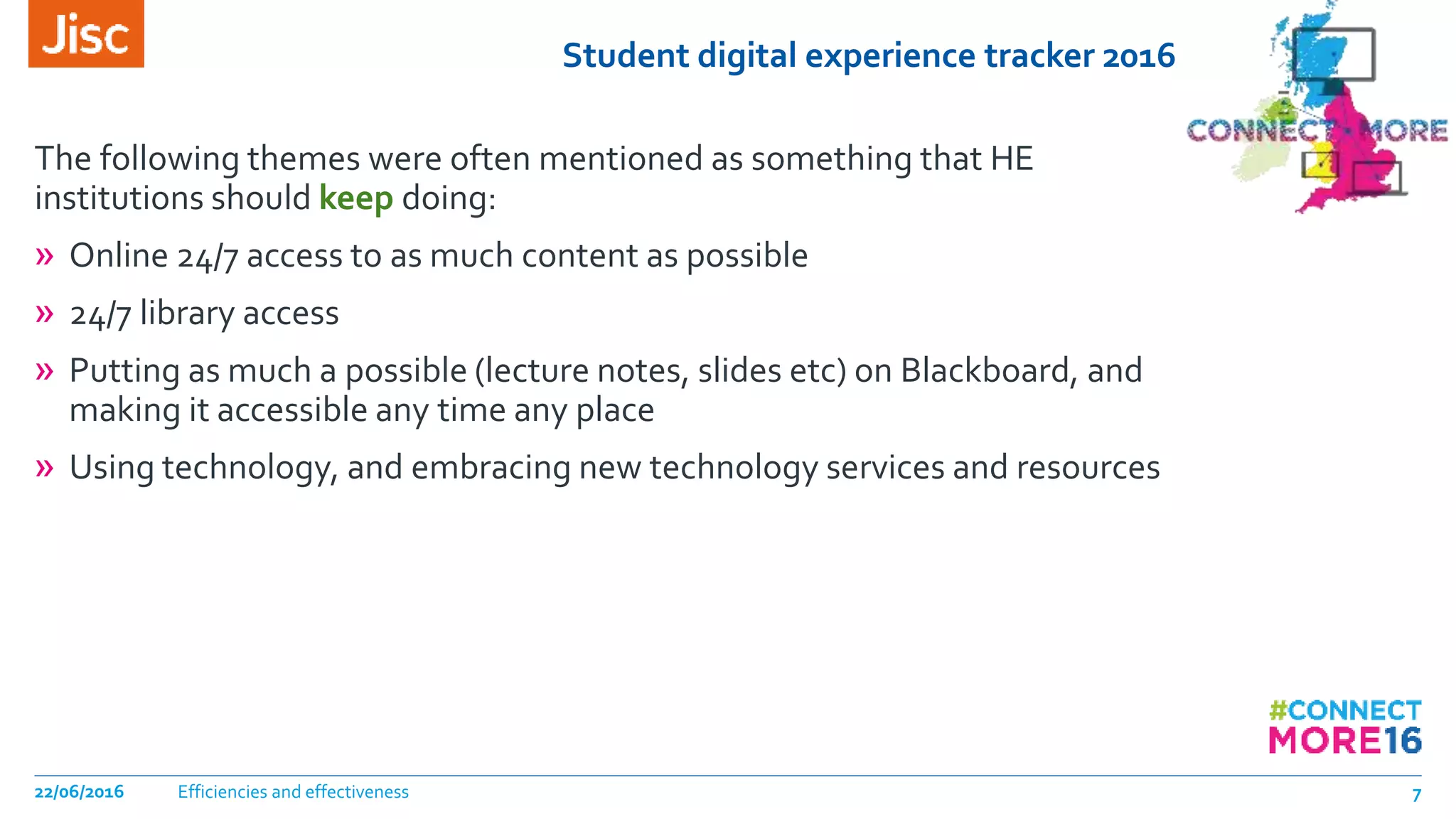 Jisc

Student digital experience tracker 2016

CONNECT MORE

The following themes were often mentioned as something that HE institutions should keep doing:

» Online 24/7 access to as much content as possible

» 24/7 library access

» Putting as much a possible (lecture notes, slides etc) on Blackboard, and making it accessible any time any place

» Using technology, and embracing new technology services and resources

#CONNECT MORE16

22/06/2016 Efficiencies and effectiveness 7